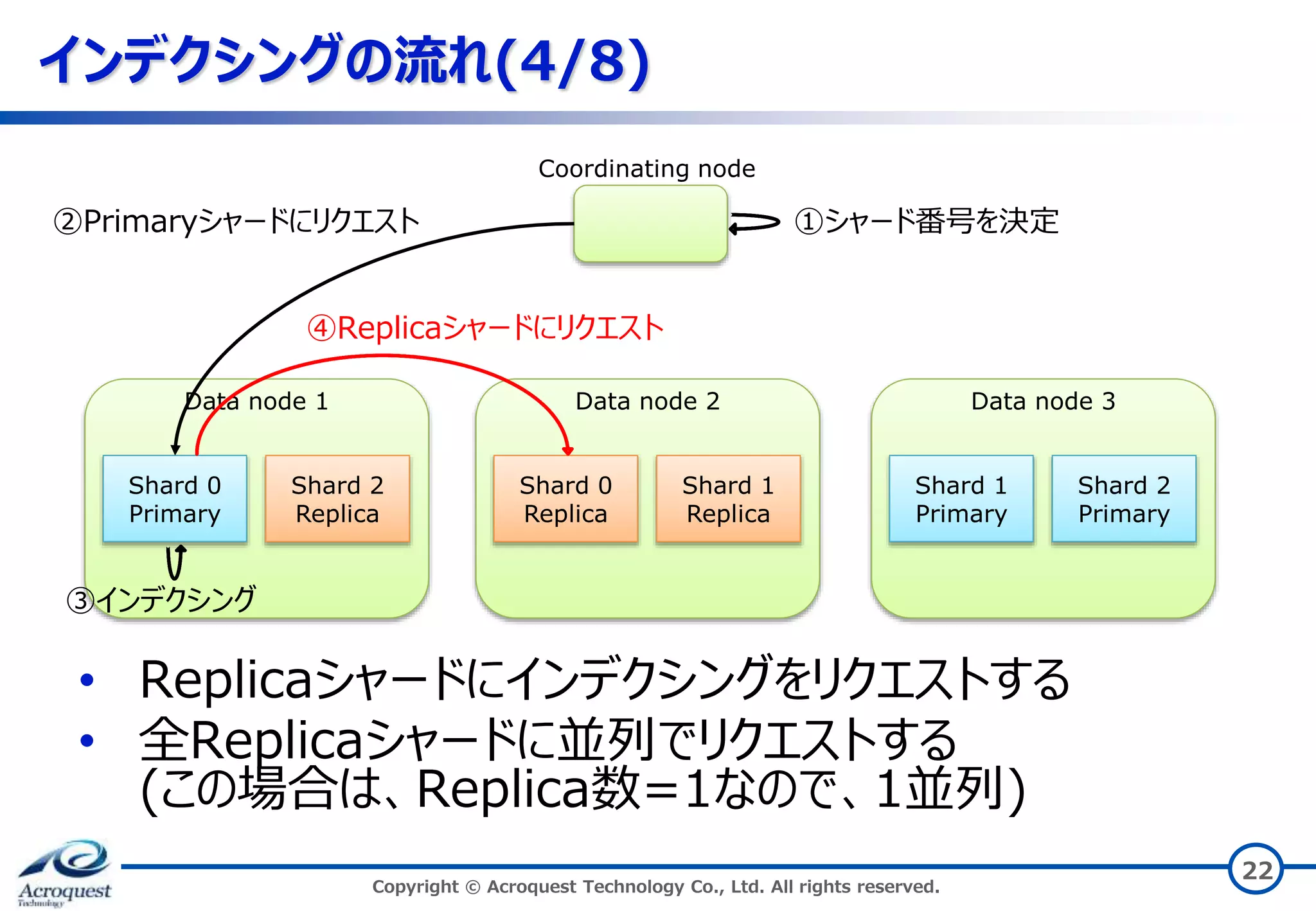 インデクシングの流れ(4/8)

Coordinating node

②Primaryシャードにリクエスト

①シャード番号を決定

④Replicaシャードにリクエスト

Data node 1

Shard 0 Primary

Shard 2 Replica

③インデクシング

Data node 2

Shard 0 Replica

Shard 1 Replica

Data node 3

Shard 1 Primary

Shard 2 Primary

• Replicaシャードにインデクシングをリクエストする
• 全Replicaシャードに並列でリクエストする (この場合は、Replica数=1なので、1並列)

Acroquest Technology

Copyright © Acroquest Technology Co., Ltd. All rights reserved.

22